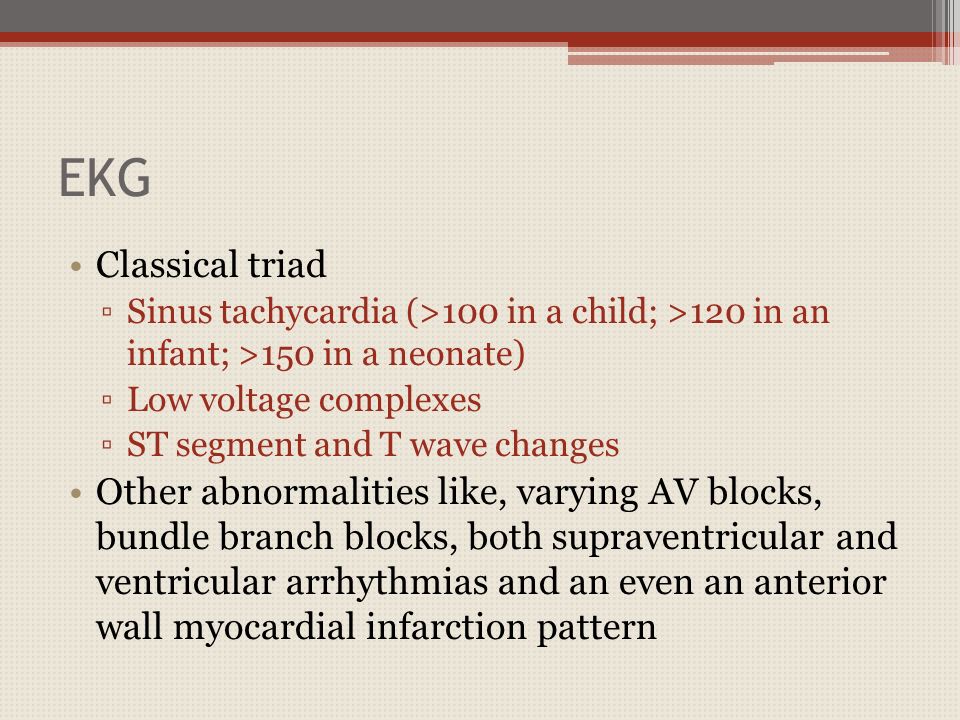 EKG

• Classical triad
▫ Sinus tachycardia (>100 in a child; >120 in an infant; >150 in a neonate)
▫ Low voltage complexes
▫ ST segment and T wave changes
• Other abnormalities like, varying AV blocks, bundle branch blocks, both supraventricular and ventricular arrhythmias and an even an anterior wall myocardial infarction pattern